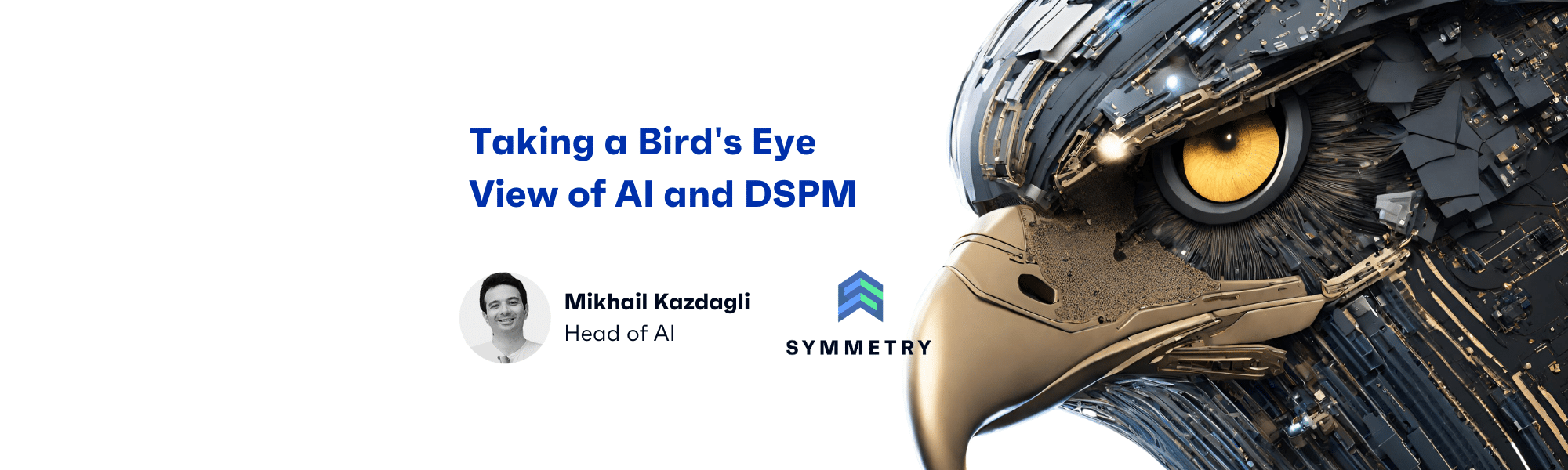 Taking a Bird's Eye View of AI and DSPM

Mikhail Kazdagli
Head of AI

SYMMETRY